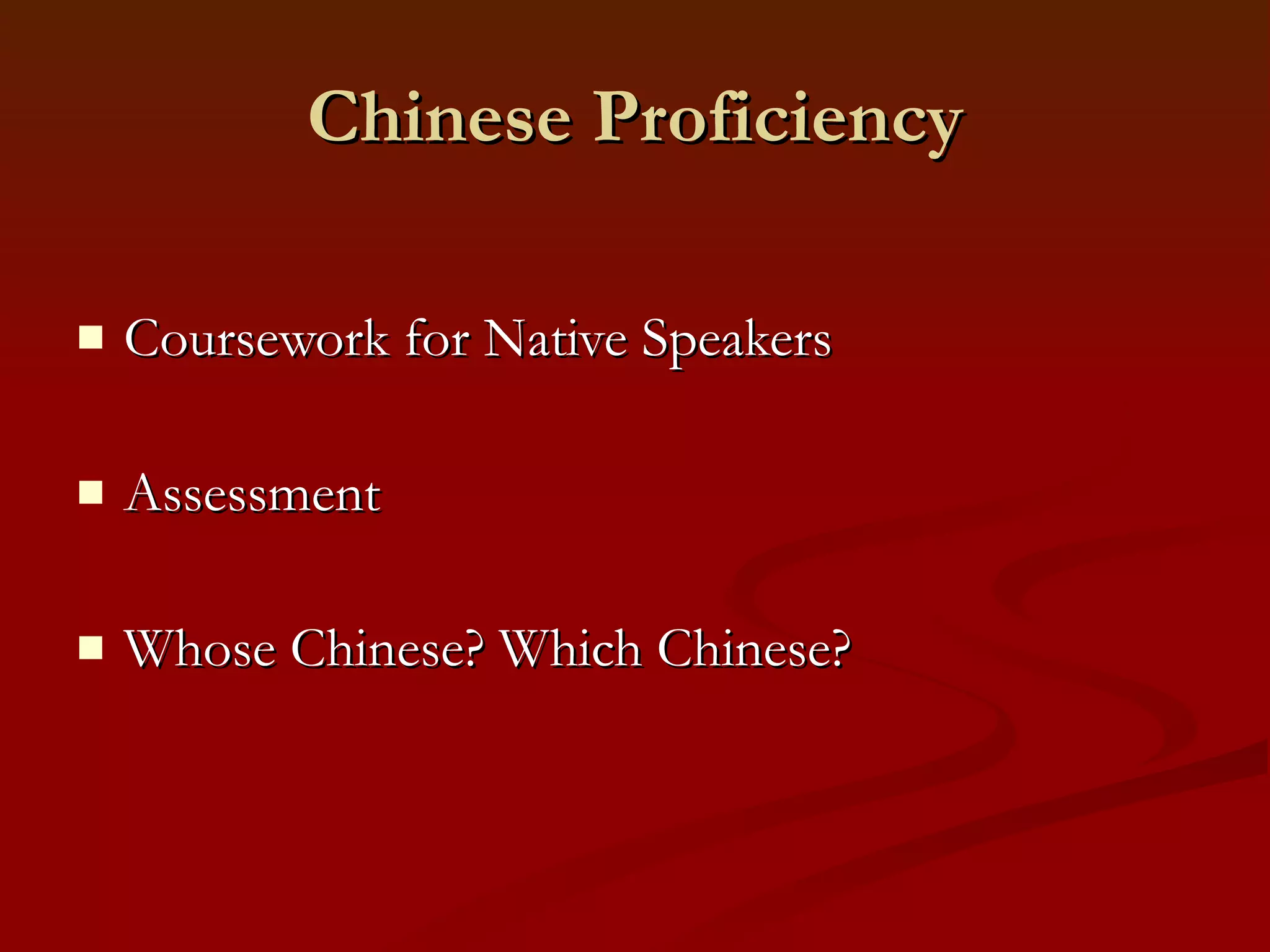 Chinese Proficiency

■ Coursework for Native Speakers

■ Assessment

■ Whose Chinese? Which Chinese?